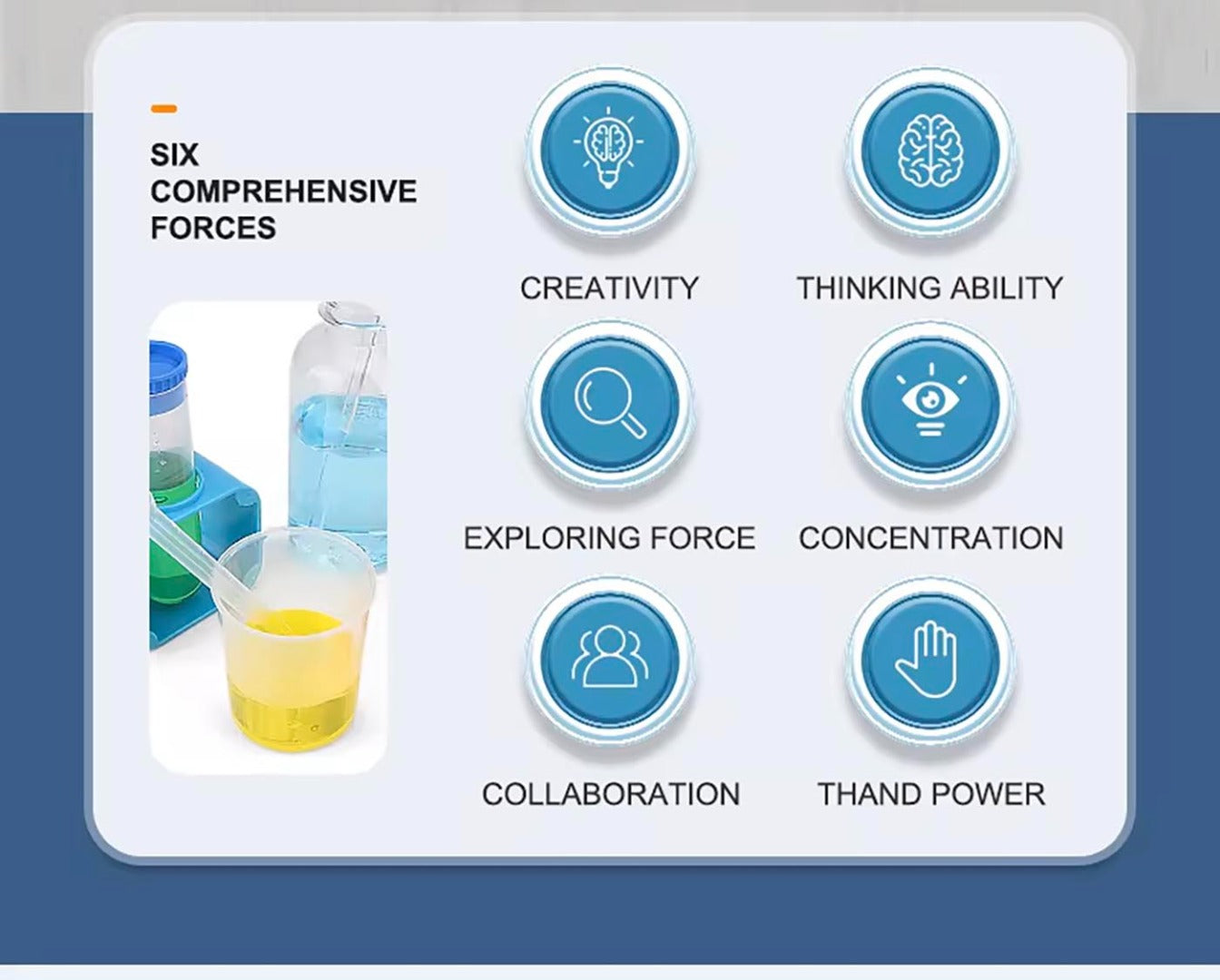 SIX COMPREHENSIVE FORCES

CREATIVITY

THINKING ABILITY

EXPLORING FORCE

CONCENTRATION

COLLABORATION

THAND POWER